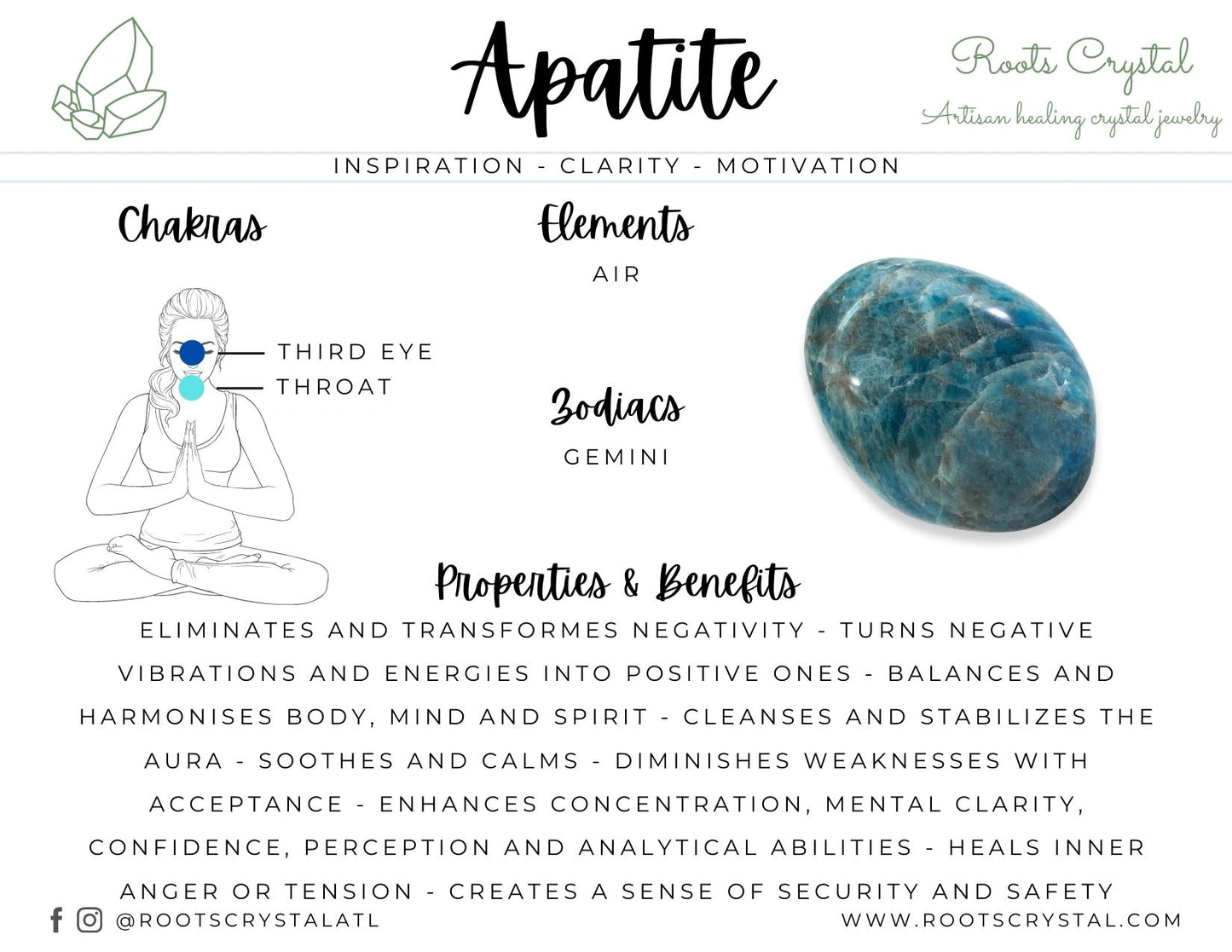 Apatite

Roots Crystal
Artisan healing crystal jewelry

INSPIRATION - CLARITY - MOTIVATION

Chakras

THIRD EYE
THROAT

Elements
AIR

Zodiacs
GEMINI

Properties & Benefits

ELIMINATES AND TRANSFORMES NEGATIVITY - TURNS NEGATIVE VIBRATIONS AND ENERGIES INTO POSITIVE ONES - BALANCES AND HARMONISES BODY, MIND AND SPIRIT - CLEANSES AND STABILIZES THE AURA - SOOTHES AND CALMS - DIMINISHES WEAKNESSES WITH ACCEPTANCE - ENHANCES CONCENTRATION, MENTAL CLARITY, CONFIDENCE, PERCEPTION AND ANALYTICAL ABILITIES - HEALS INNER ANGER OR TENSION - CREATES A SENSE OF SECURITY AND SAFETY

@ROOTSCRYSTALATL

WWW.ROOTSCRYSTAL.COM